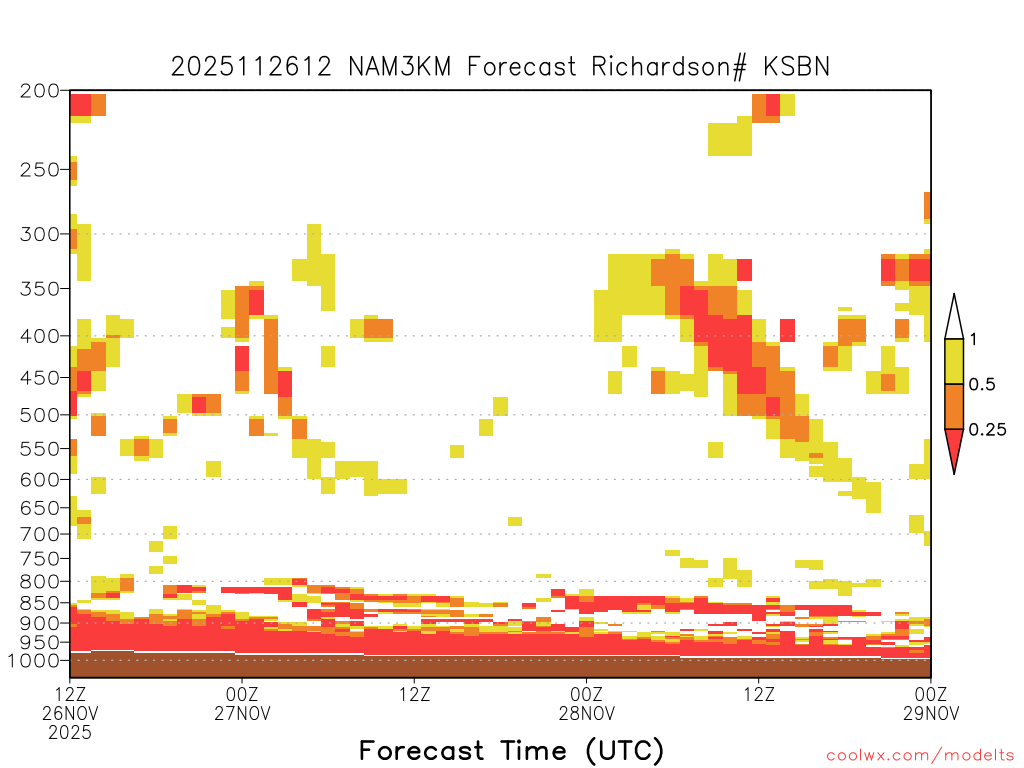 2025112612 NAM3KM Forecast Richardson# KSBN

200
250
300
350
400
450
500
550
600
650
700
750
800
850
900
950
1000

1
0.5
0.25

12Z
26NOV
2025
00Z
27NOV
12Z
00Z
28NOV
12Z
00Z
29NOV

Forecast Time (UTC)

coolwx.com/modelts